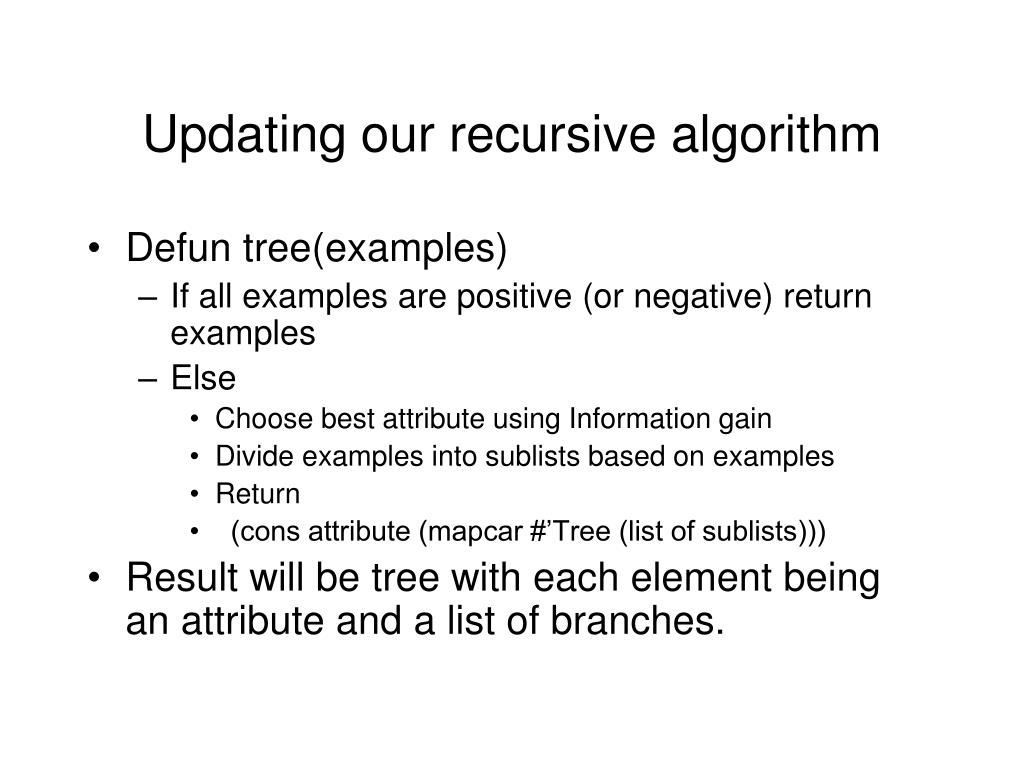 Updating our recursive algorithm

• Defun tree(examples)
 – If all examples are positive (or negative) return examples
 – Else
  • Choose best attribute using Information gain
  • Divide examples into sublists based on examples
  • Return
  • (cons attribute (mapcar #’Tree (list of sublists)))
• Result will be tree with each element being an attribute and a list of branches.